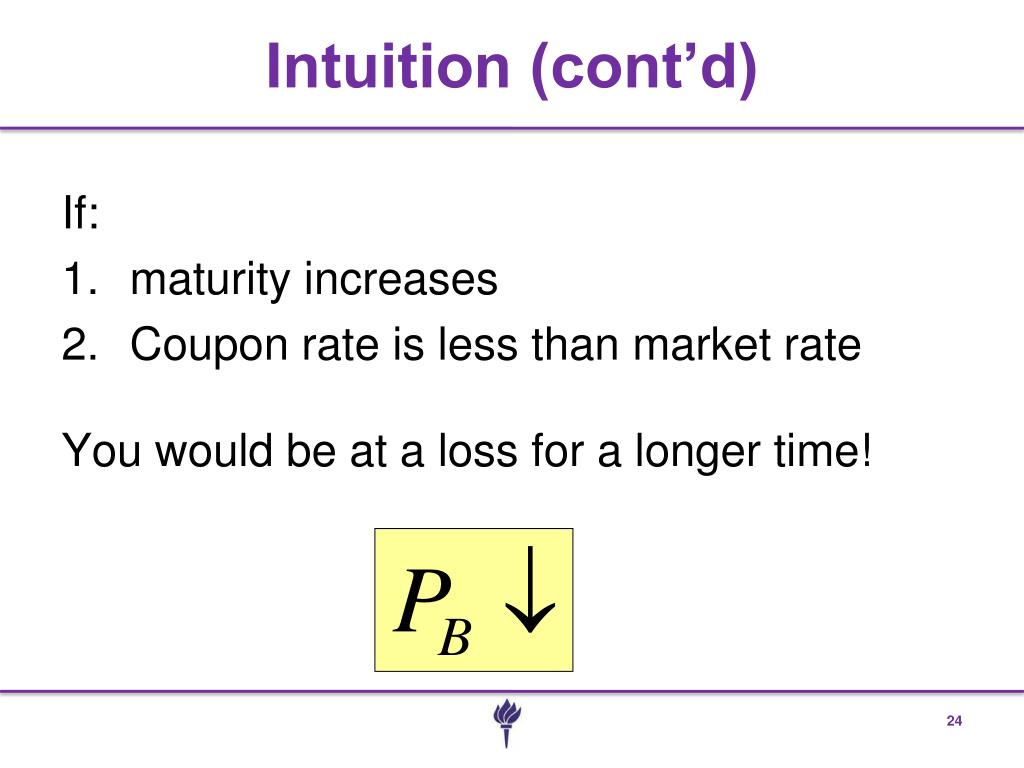 Intuition (cont’d)

If:
1. maturity increases
2. Coupon rate is less than market rate

You would be at a loss for a longer time!

$P_B \downarrow$

24